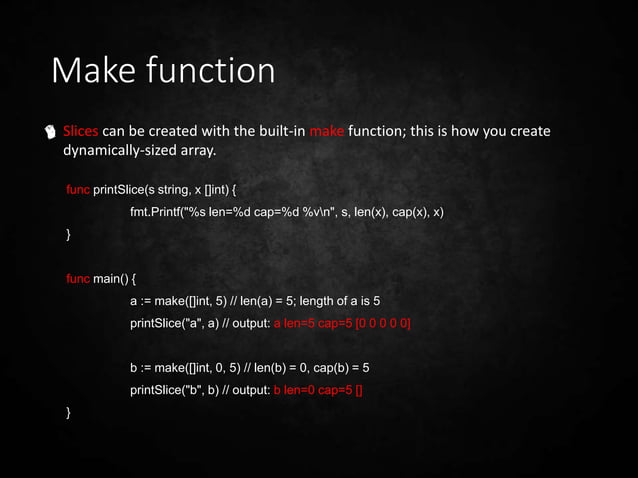 Make function

Slices can be created with the built-in make function; this is how you create dynamically-sized array.

func printSlice(s string, x []int) {
fmt.Printf("%s len=%d cap=%d %v\n", s, len(x), cap(x), x)
}

func main() {
a := make([]int, 5) // len(a) = 5; length of a is 5
printSlice("a", a) // output: a len=5 cap=5 [0 0 0 0 0]

b := make([]int, 0, 5) // len(b) = 0, cap(b) = 5
printSlice("b", b) // output: b len=0 cap=5 []
}